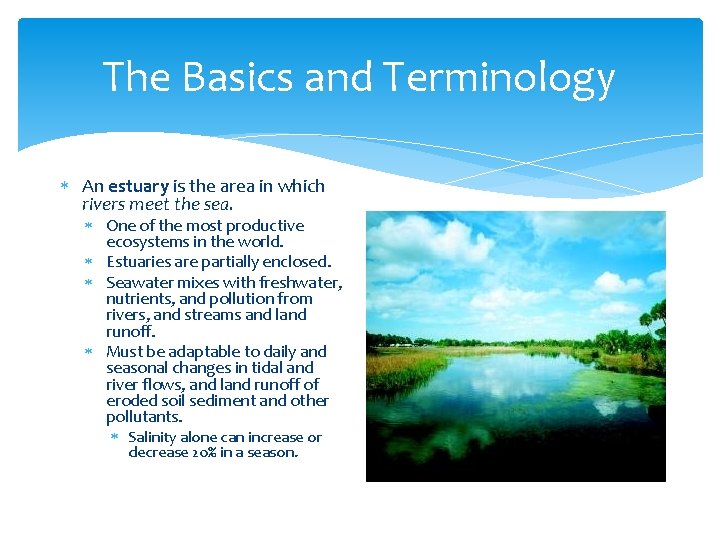 The Basics and Terminology

* An estuary is the area in which rivers meet the sea.
  * One of the most productive ecosystems in the world.
  * Estuaries are partially enclosed.
  * Seawater mixes with freshwater, nutrients, and pollution from rivers, and streams and land runoff.
  * Must be adaptable to daily and seasonal changes in tidal and river flows, and land runoff of eroded soil sediment and other pollutants.
    * Salinity alone can increase or decrease 20% in a season.